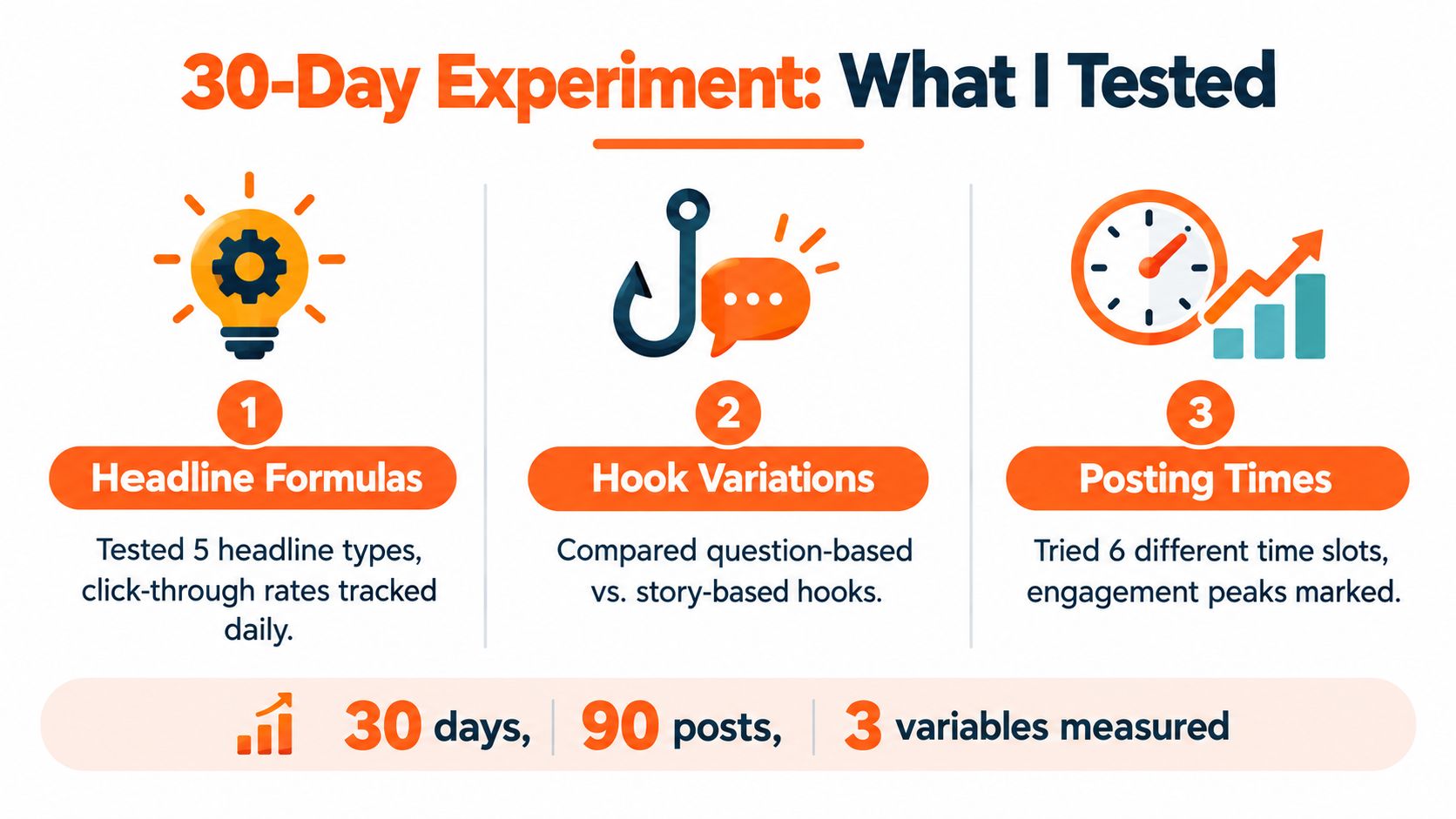 30-Day Experiment: What I Tested

1
Headline Formulas
Tested 5 headline types, click-through rates tracked daily.

2
Hook Variations
Compared question-based vs. story-based hooks.

3
Posting Times
Tried 6 different time slots, engagement peaks marked.

30 days, 90 posts, 3 variables measured